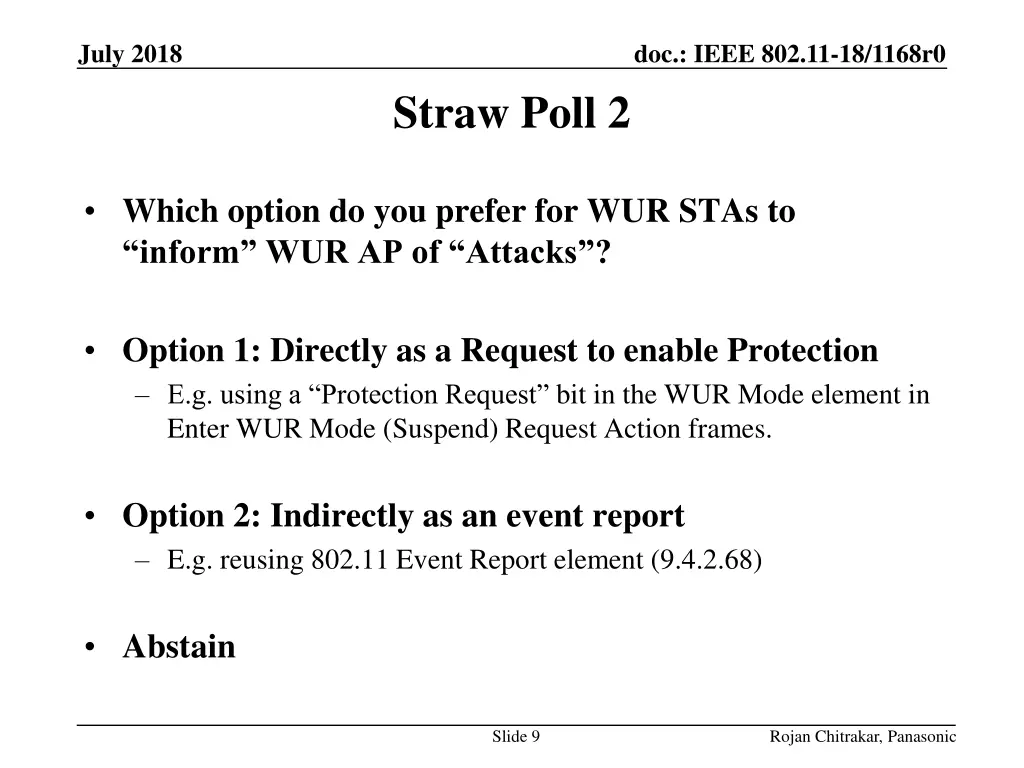 July 2018

doc.: IEEE 802.11-18/1168r0

Straw Poll 2

• Which option do you prefer for WUR STAs to “inform” WUR AP of “Attacks”?

• Option 1: Directly as a Request to enable Protection
– E.g. using a “Protection Request” bit in the WUR Mode element in Enter WUR Mode (Suspend) Request Action frames.

• Option 2: Indirectly as an event report
– E.g. reusing 802.11 Event Report element (9.4.2.68)

• Abstain

Slide 9

Rojan Chitrakar, Panasonic